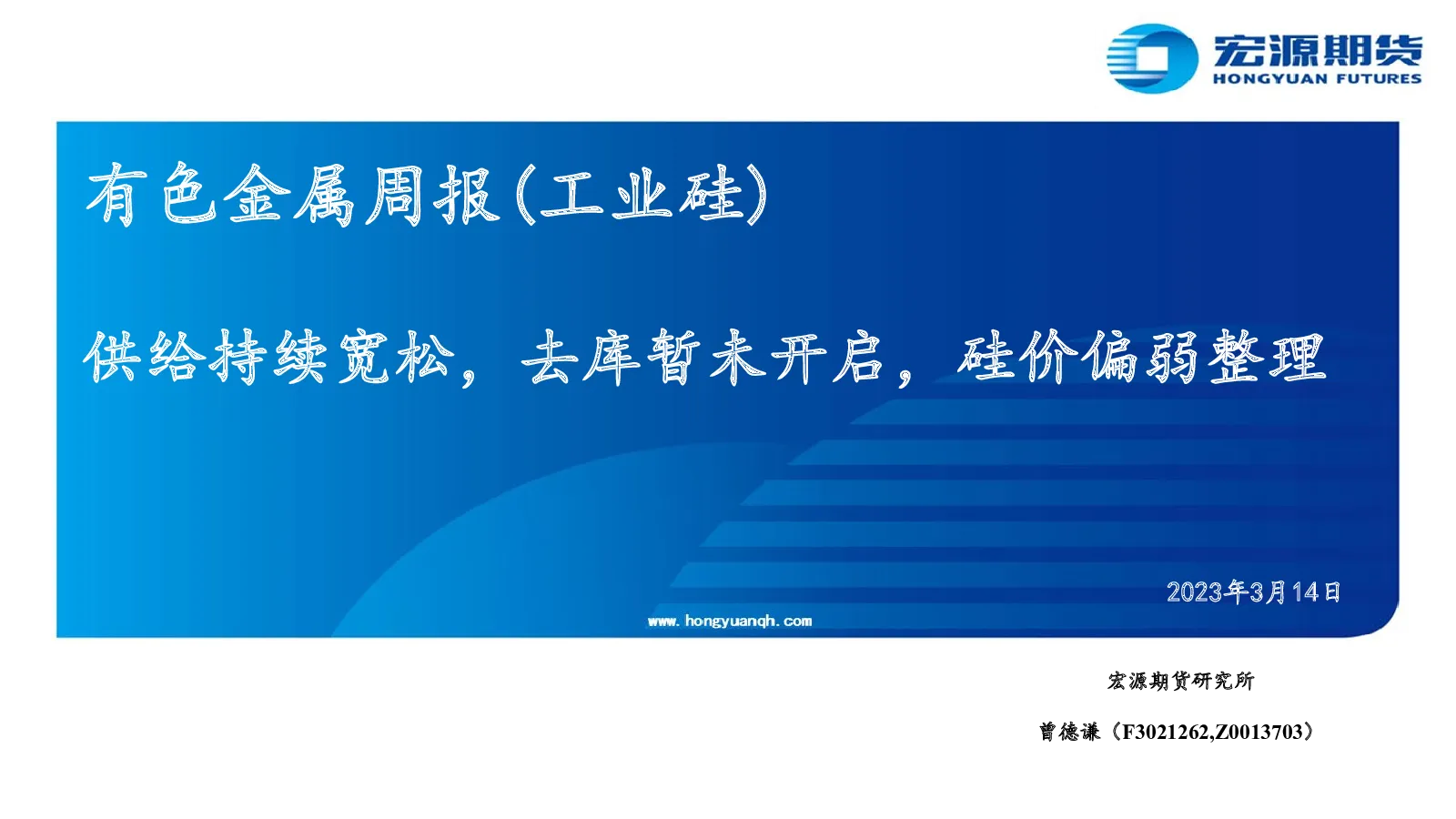 宏源期货
HONGYUAN FUTURES

有色金属周报(工业硅)

供给持续宽松，去库暂未开启，硅价偏弱整理

2023年3月14日

www.hongyuanqh.com

宏源期货研究所

曾德谦（F3021262,Z0013703）